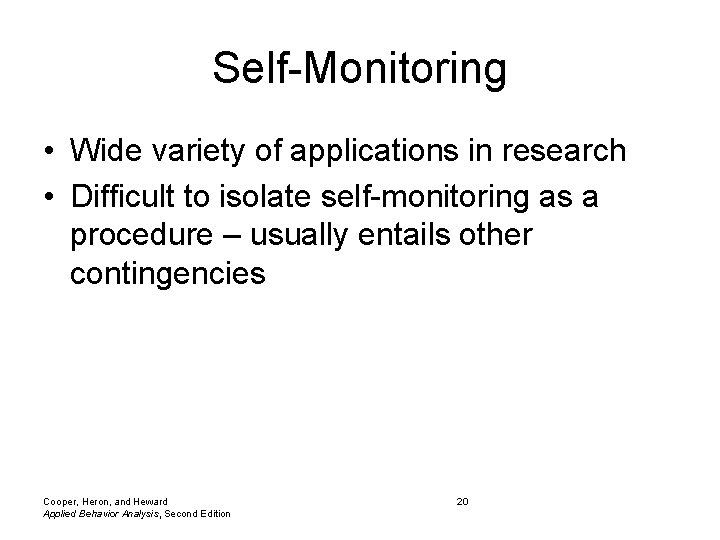 Self-Monitoring

• Wide variety of applications in research
• Difficult to isolate self-monitoring as a procedure – usually entails other contingencies

Cooper, Heron, and Heward
Applied Behavior Analysis, Second Edition

20